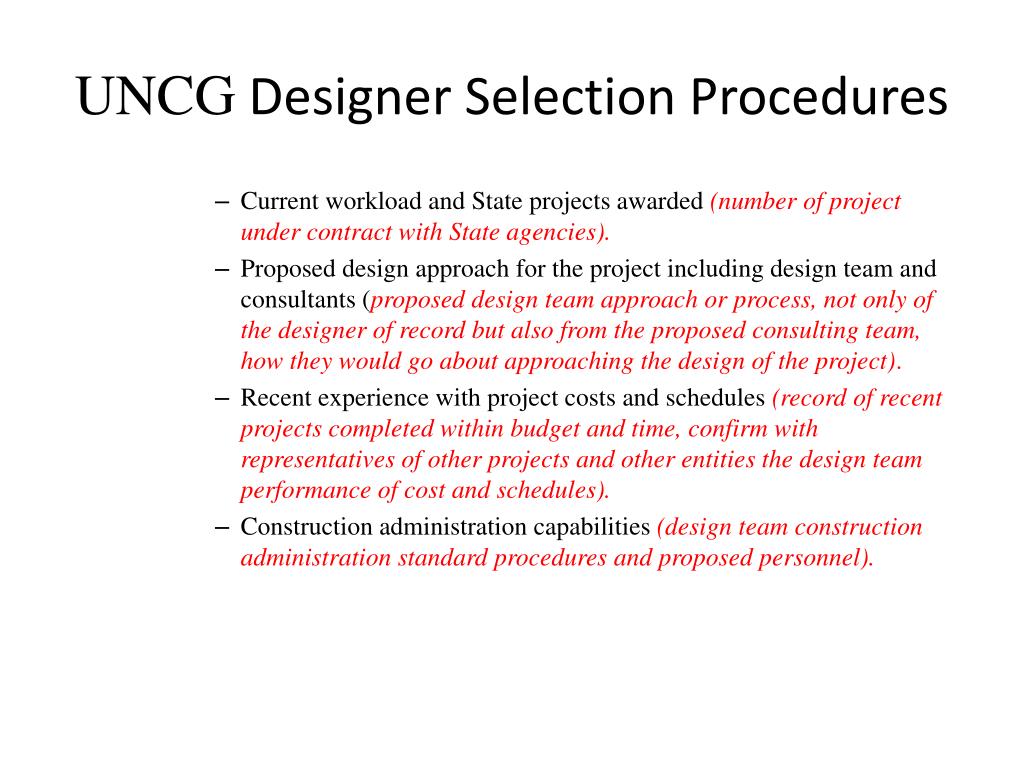 UNCG Designer Selection Procedures

– Current workload and State projects awarded (number of project under contract with State agencies).
– Proposed design approach for the project including design team and consultants (proposed design team approach or process, not only of the designer of record but also from the proposed consulting team, how they would go about approaching the design of the project).
– Recent experience with project costs and schedules (record of recent projects completed within budget and time, confirm with representatives of other projects and other entities the design team performance of cost and schedules).
– Construction administration capabilities (design team construction administration standard procedures and proposed personnel).